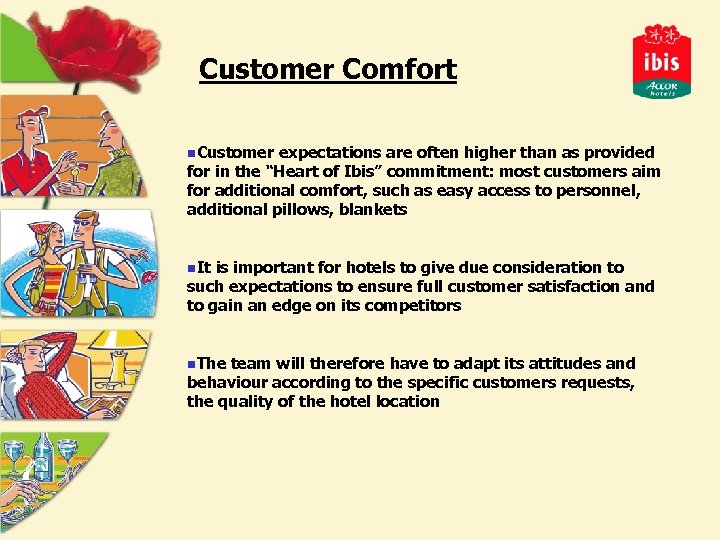 Customer Comfort

ibis
ACCOR hotels

▪Customer expectations are often higher than as provided for in the "Heart of Ibis" commitment: most customers aim for additional comfort, such as easy access to personnel, additional pillows, blankets

▪It is important for hotels to give due consideration to such expectations to ensure full customer satisfaction and to gain an edge on its competitors

▪The team will therefore have to adapt its attitudes and behaviour according to the specific customers requests, the quality of the hotel location